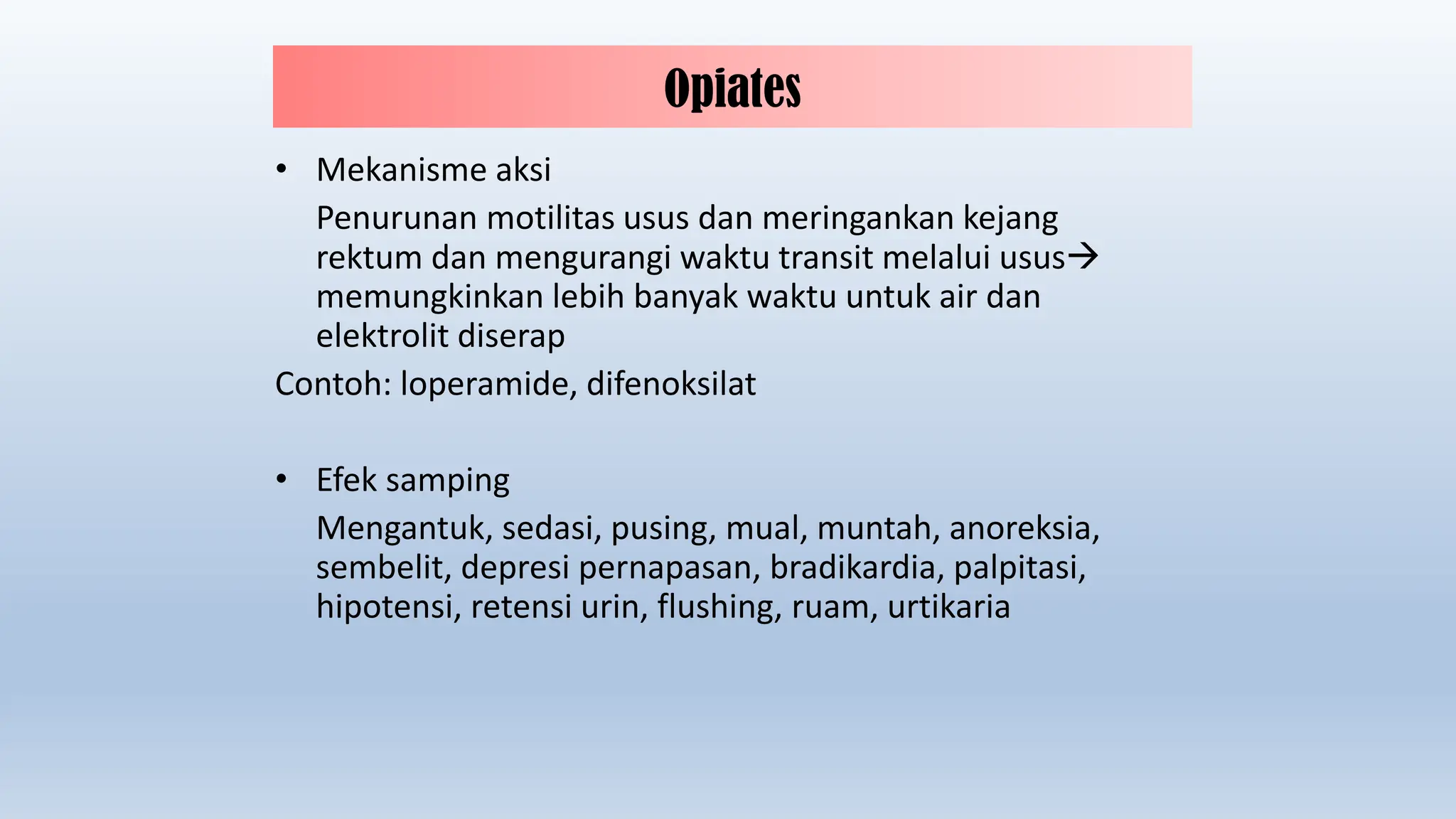 Opiates

• Mekanisme aksi

Penurunan motilitas usus dan meringankan kejang rektum dan mengurangi waktu transit melalui usus→ memungkinkan lebih banyak waktu untuk air dan elektrolit diserap

Contoh: loperamide, difenoksilat

• Efek samping

Mengantuk, sedasi, pusing, mual, muntah, anoreksia, sembelit, depresi pernapasan, bradikardia, palpitasi, hipotensi, retensi urin, flushing, ruam, urtikaria